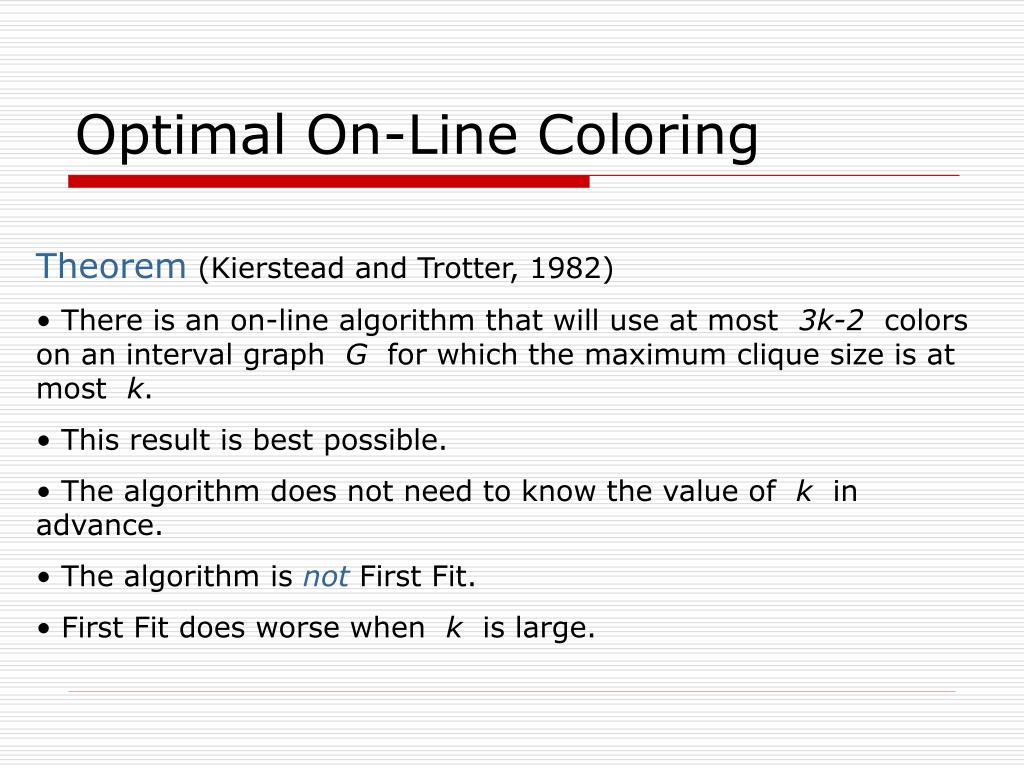 Optimal On-Line Coloring

Theorem (Kierstead and Trotter, 1982)

• There is an on-line algorithm that will use at most $3k-2$ colors on an interval graph $G$ for which the maximum clique size is at most $k$.

• This result is best possible.

• The algorithm does not need to know the value of $k$ in advance.

• The algorithm is not First Fit.

• First Fit does worse when $k$ is large.